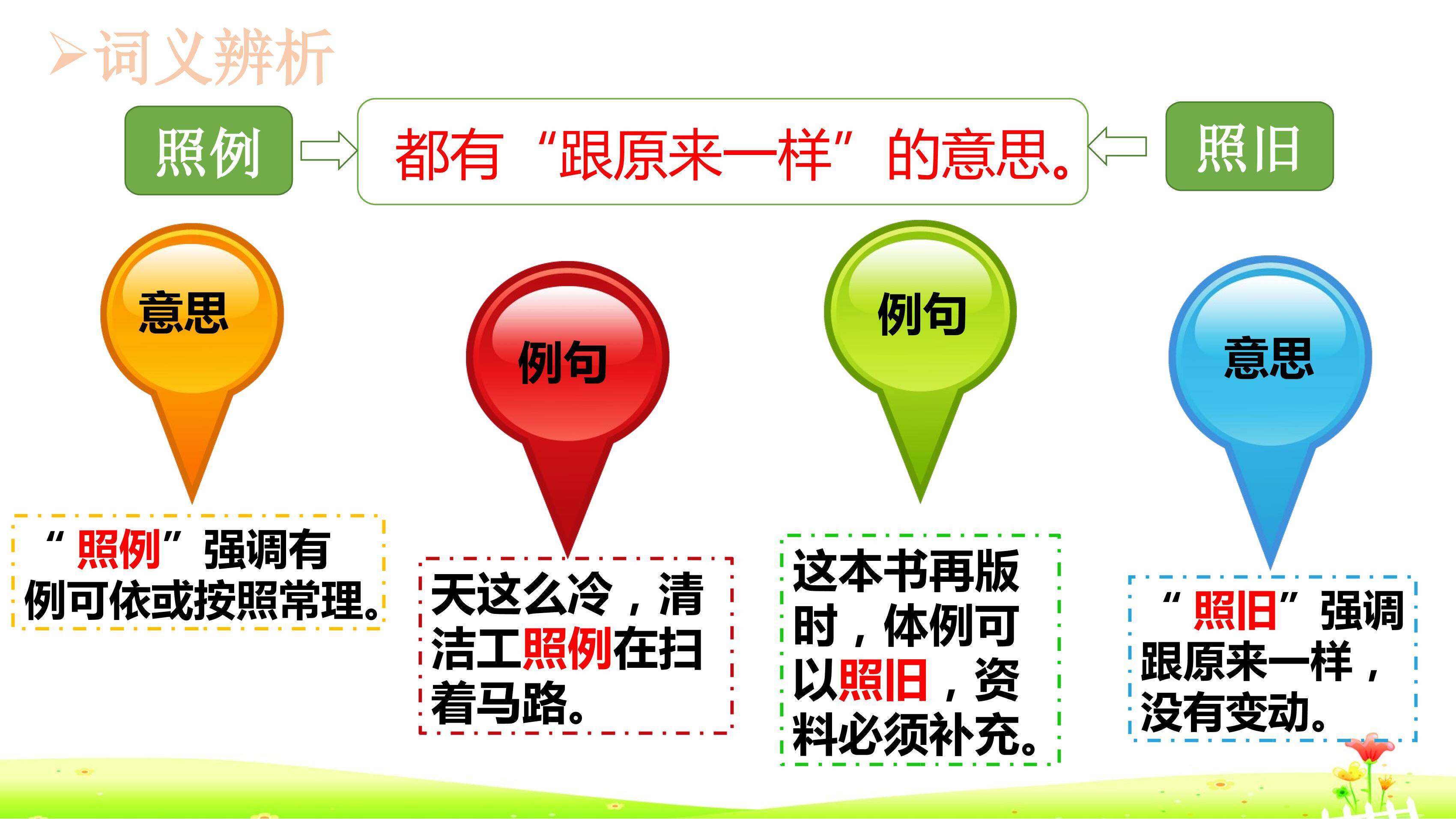 ➢词义辨析

照例

都有“跟原来一样”的意思。

照旧

意思

例句

例句

意思

“照例”强调有例可依或按照常理。

天这么冷，清洁工照例在扫着马路。

这本书再版时，体例可以照旧，资料必须补充。

“照旧”强调跟原来一样，没有变动。